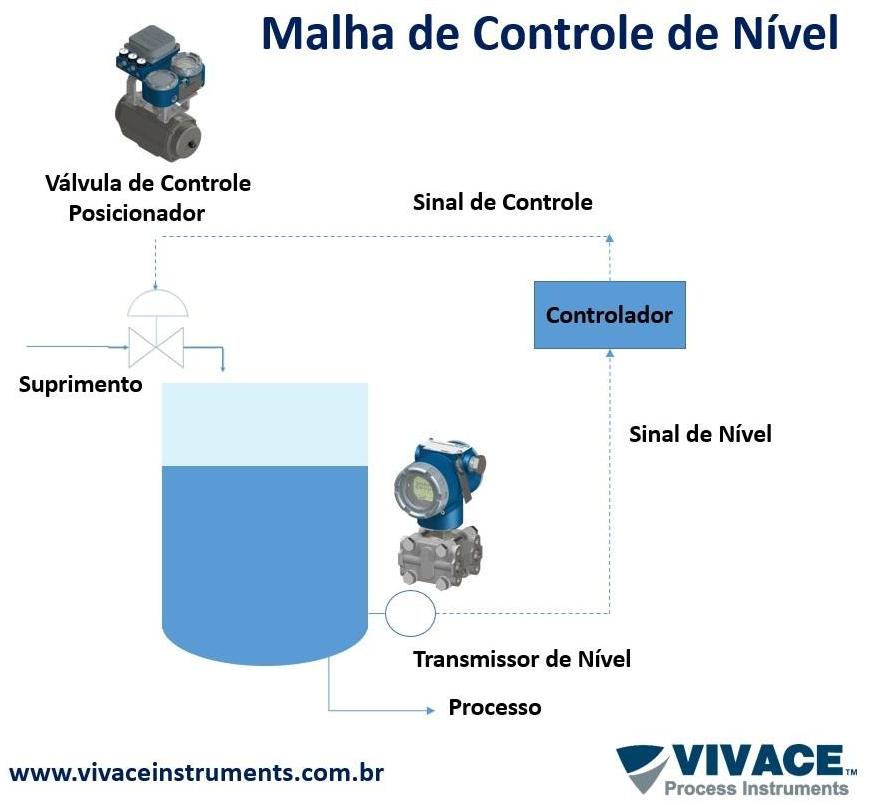 Malha de Controle de Nível

Válvula de Controle Posicionador

Sinal de Controle

Controlador

Suprimento

Sinal de Nível

Transmissor de Nível

Processo

www.vivaceinstruments.com.br

VIVACE™
Process Instruments